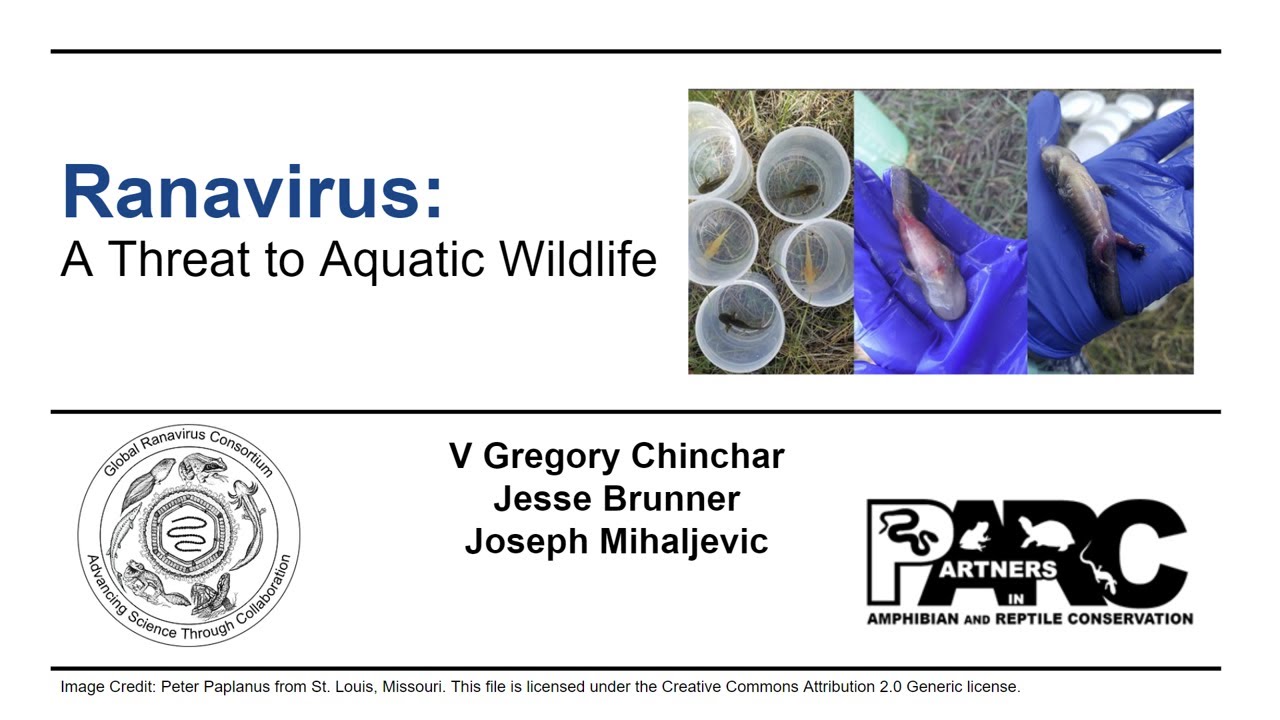 Ranavirus:
A Threat to Aquatic Wildlife

Global Ranavirus Consortium
Advancing Science Through Collaboration

V Gregory Chinchar
Jesse Brunner
Joseph Mihaljevic

PARC
PARTNERS IN AMPHIBIAN AND REPTILE CONSERVATION

Image Credit: Peter Paplanus from St. Louis, Missouri. This file is licensed under the Creative Commons Attribution 2.0 Generic license.